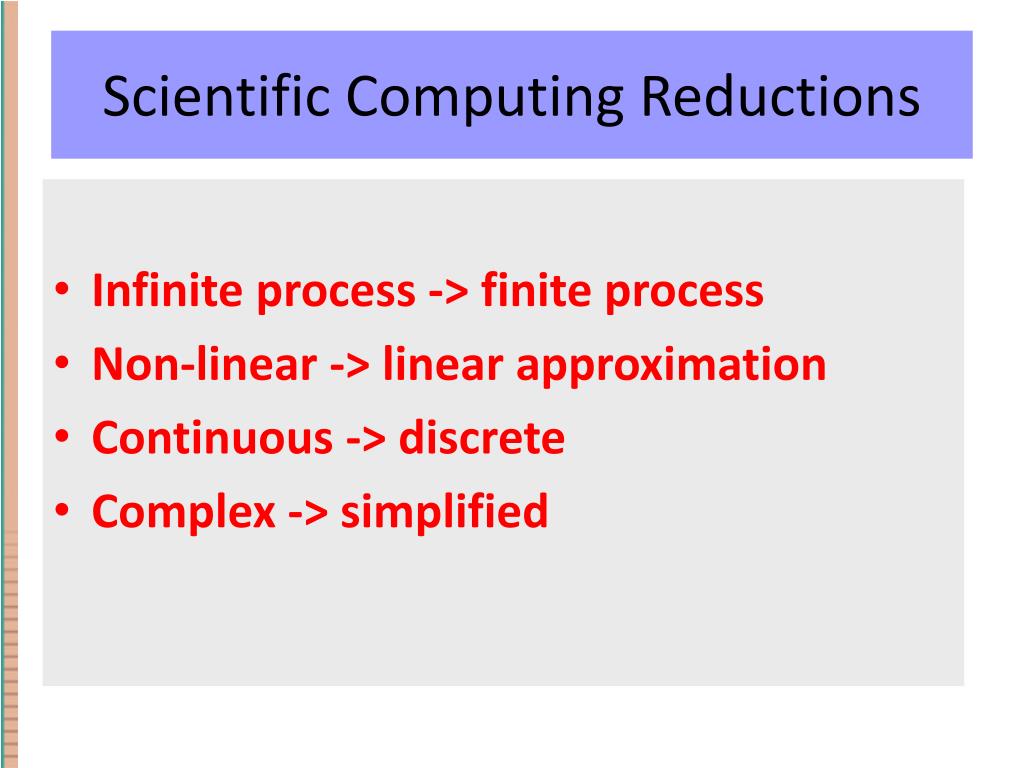 Scientific Computing Reductions

• Infinite process -> finite process
• Non-linear -> linear approximation
• Continuous -> discrete
• Complex -> simplified